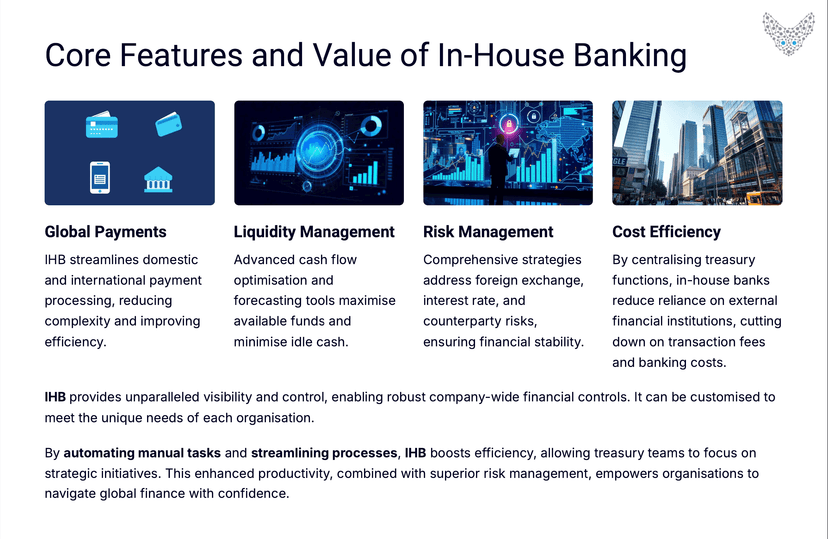 Core Features and Value of In-House Banking

Global Payments

IHB streamlines domestic and international payment processing, reducing complexity and improving efficiency.

Liquidity Management

Advanced cash flow optimisation and forecasting tools maximise available funds and minimise idle cash.

Risk Management

Comprehensive strategies address foreign exchange, interest rate, and counterparty risks, ensuring financial stability.

Cost Efficiency

By centralising treasury functions, in-house banks reduce reliance on external financial institutions, cutting down on transaction fees and banking costs.

IHB provides unparalleled visibility and control, enabling robust company-wide financial controls. It can be customised to meet the unique needs of each organisation.

By automating manual tasks and streamlining processes, IHB boosts efficiency, allowing treasury teams to focus on strategic initiatives. This enhanced productivity, combined with superior risk management, empowers organisations to navigate global finance with confidence.